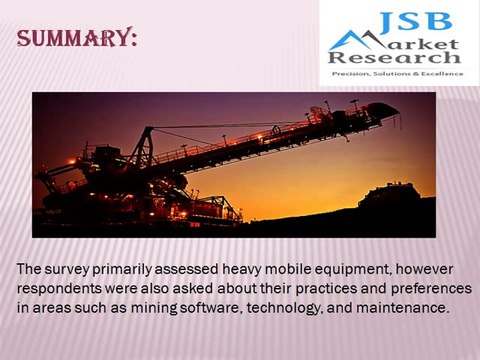 SUMMARY:

JSB
Market
Research
Precision, Solutions & Excellence

The survey primarily assessed heavy mobile equipment, however respondents were also asked about their practices and preferences in areas such as mining software, technology, and maintenance.